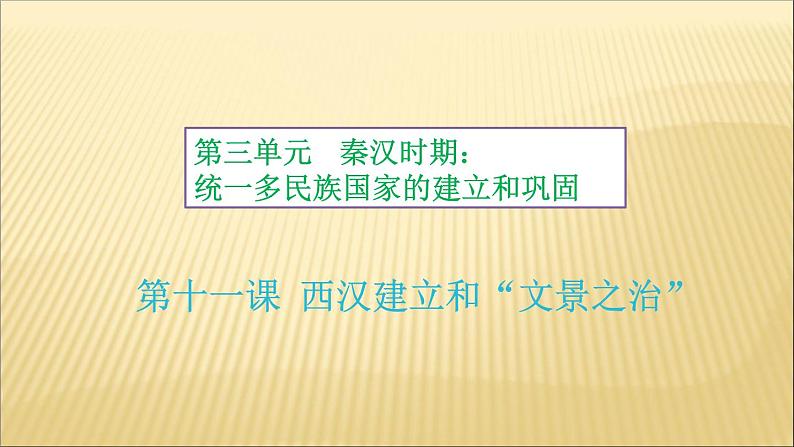 第三单元　秦汉时期：
统一多民族国家的建立和巩固

第十一课 西汉建立和“文景之治”